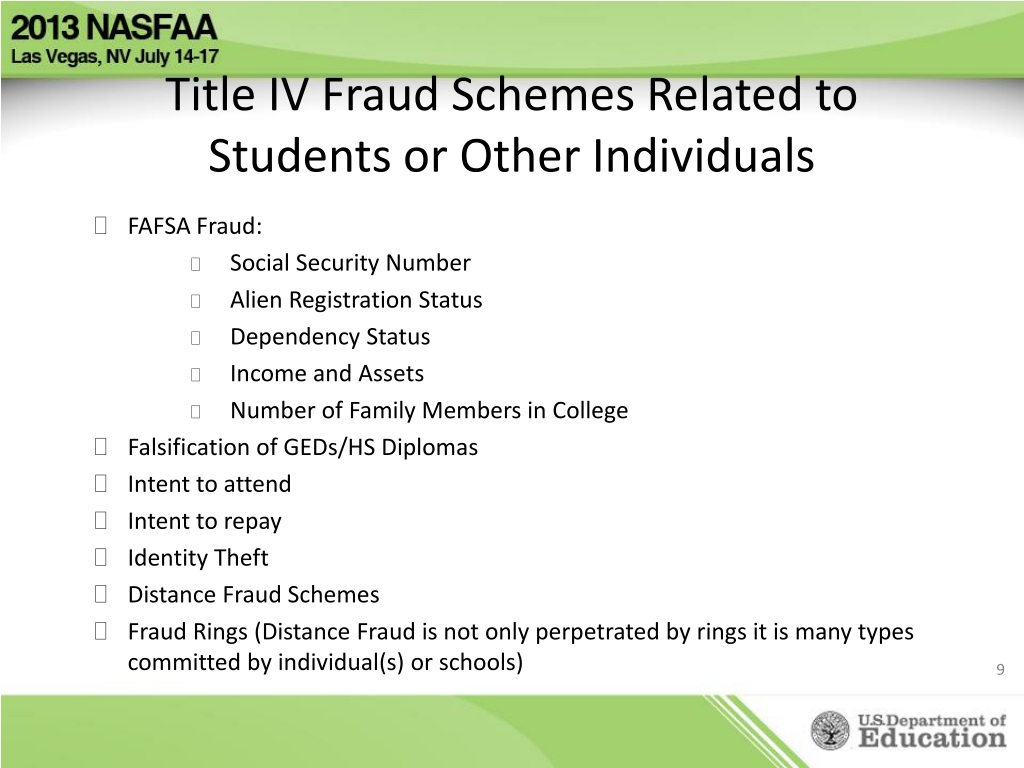 2013 NASFAA
Las Vegas, NV July 14-17

Title IV Fraud Schemes Related to Students or Other Individuals

FAFSA Fraud:
Social Security Number
Alien Registration Status
Dependency Status
Income and Assets
Number of Family Members in College
Falsification of GEDs/HS Diplomas
Intent to attend
Intent to repay
Identity Theft
Distance Fraud Schemes
Fraud Rings (Distance Fraud is not only perpetrated by rings it is many types committed by individual(s) or schools)

9

U.S. Department of Education